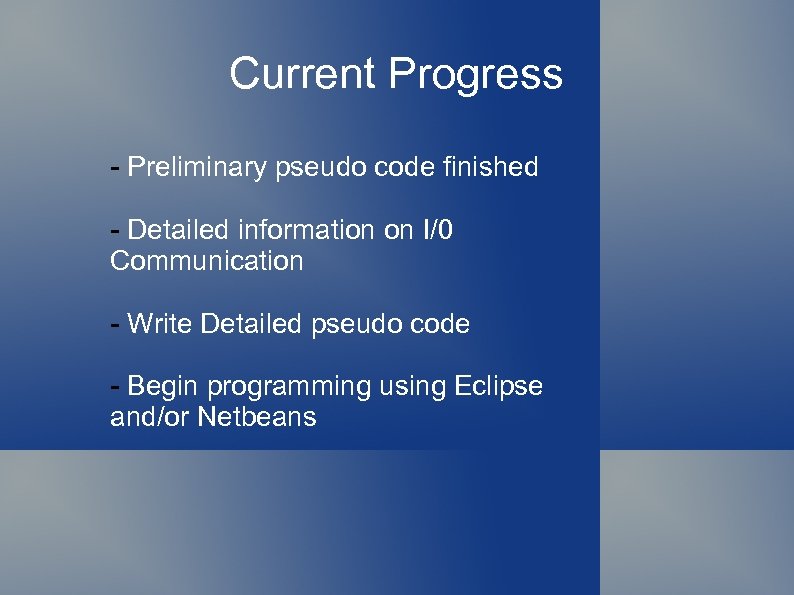 Current Progress

- Preliminary pseudo code finished

- Detailed information on I/0 Communication

- Write Detailed pseudo code

- Begin programming using Eclipse and/or Netbeans